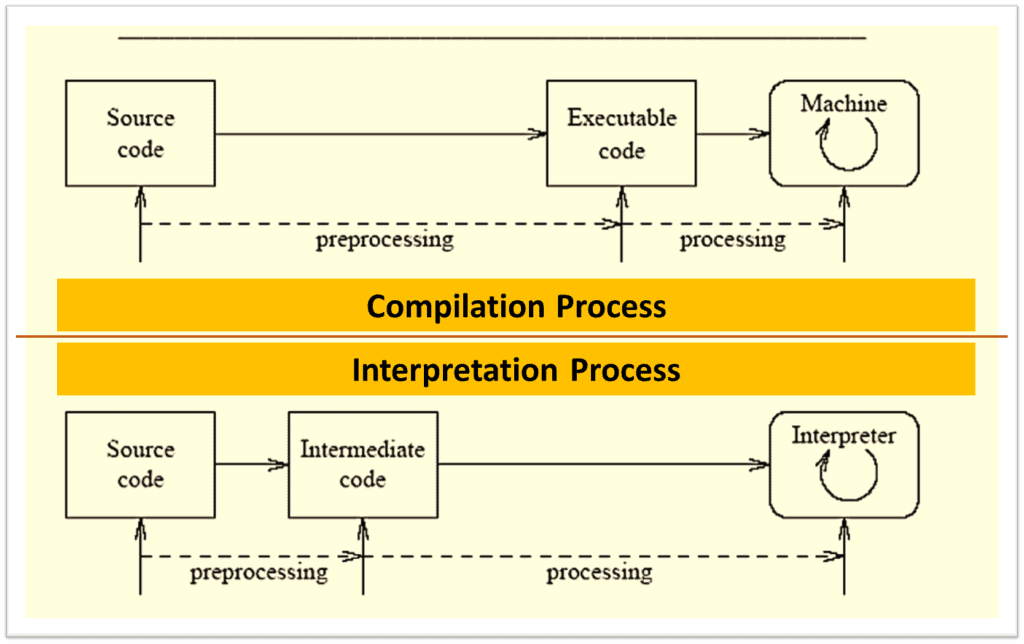 Source code

Executable code

Machine

preprocessing

processing

Compilation Process

Interpretation Process

Source code

Intermediate code

Interpreter

preprocessing

processing